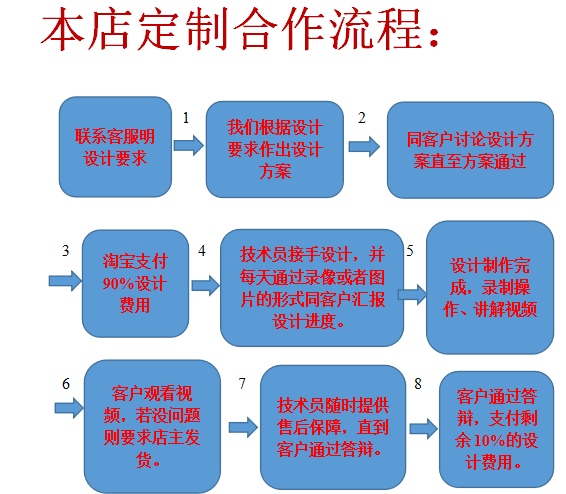 本店定制合作流程：

联系客服明设计要求

1

我们根据设计要求作出设计方案

2

同客户讨论设计方案直至方案通过

3

淘宝支付90%设计费用

4

技术员接手设计，并每天通过录像或者图片的形式同客户汇报设计进度。

5

设计制作完成，录制操作、讲解视频

6

客户观看视频，若没问题则要求店主发货。

7

技术员随时提供售后保障，直到客户通过答辩。

8

客户通过答辩，支付剩余10%的设计费用。